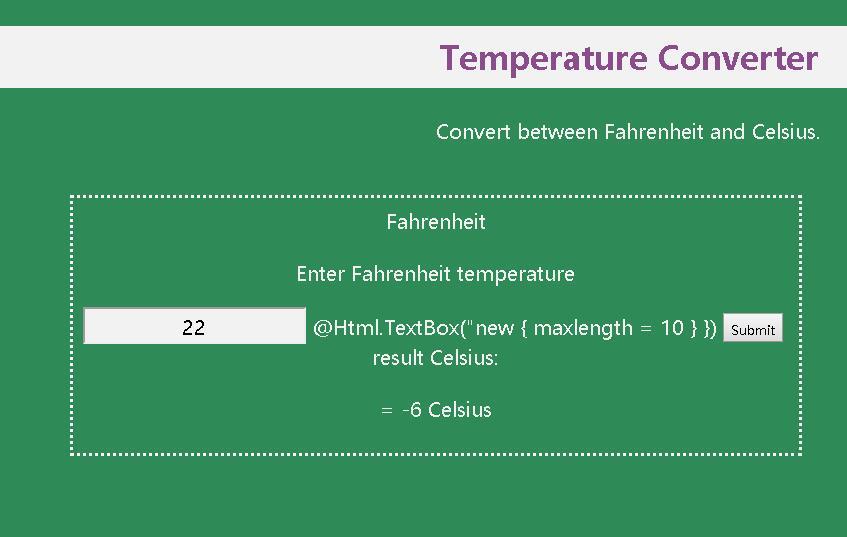 Temperature Converter

Convert between Fahrenheit and Celsius.

Fahrenheit

Enter Fahrenheit temperature

22 @Html.TextBox("new { maxlength = 10 } }) Submit

result Celsius:

= -6 Celsius